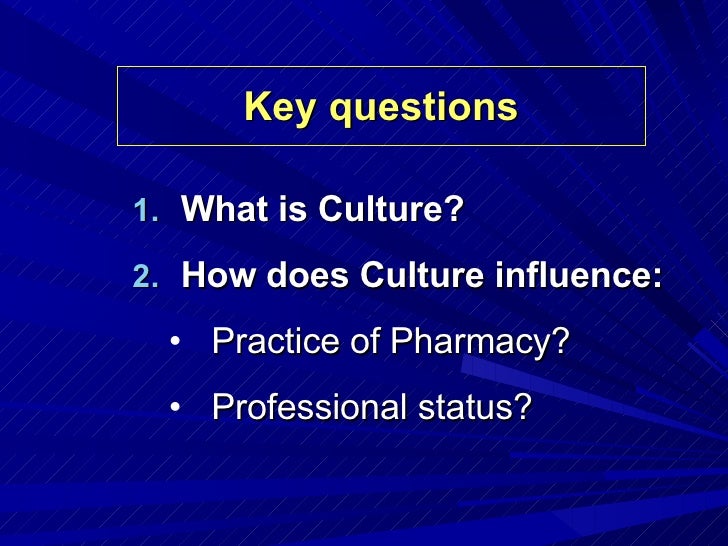 Key questions

1. What is Culture?
2. How does Culture influence:
• Practice of Pharmacy?
• Professional status?